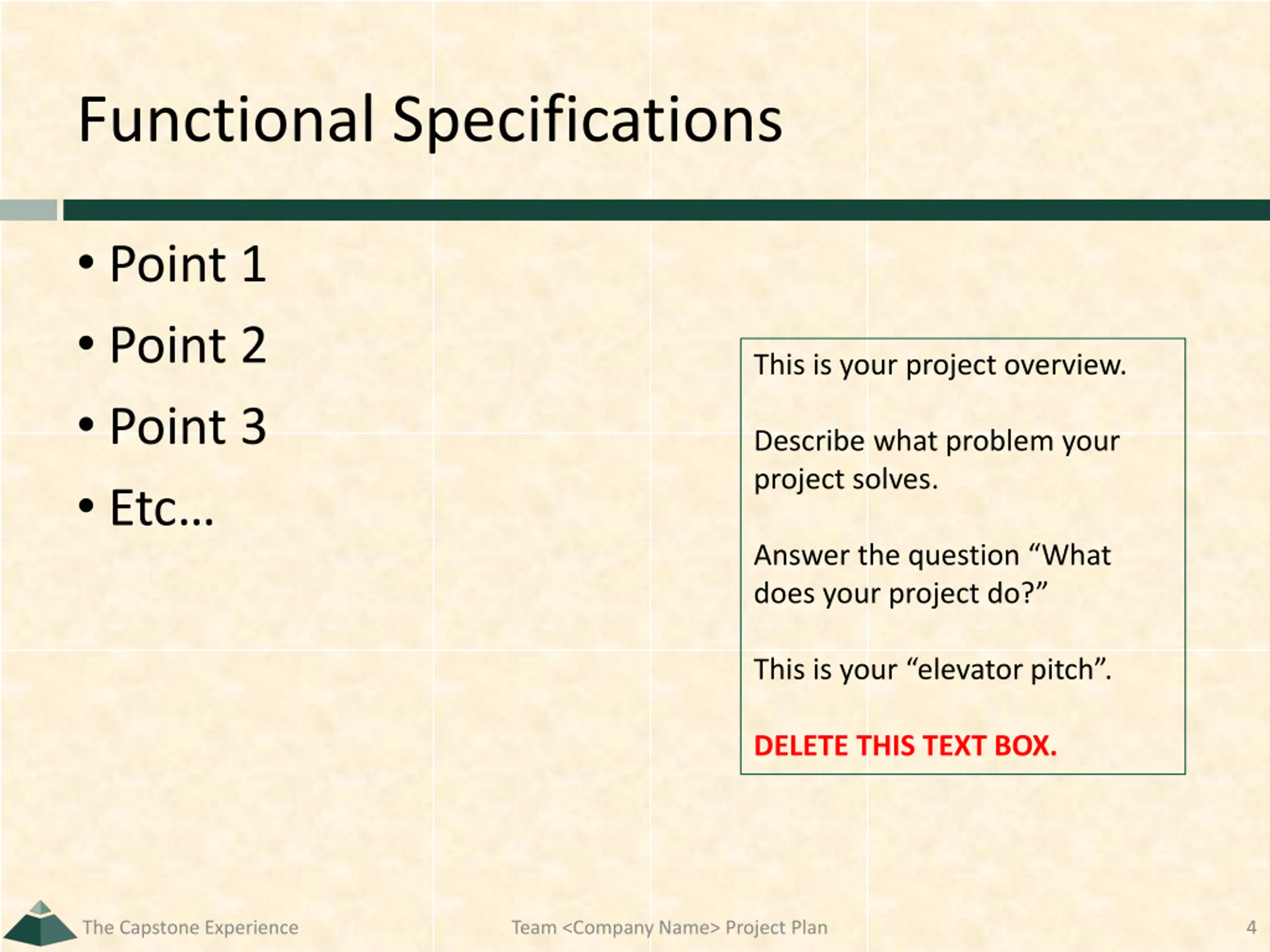 Functional Specifications

• Point 1
• Point 2
• Point 3
• Etc…

This is your project overview.

Describe what problem your project solves.

Answer the question “What does your project do?”

This is your “elevator pitch”.

DELETE THIS TEXT BOX.

The Capstone Experience

Team <Company Name> Project Plan

4